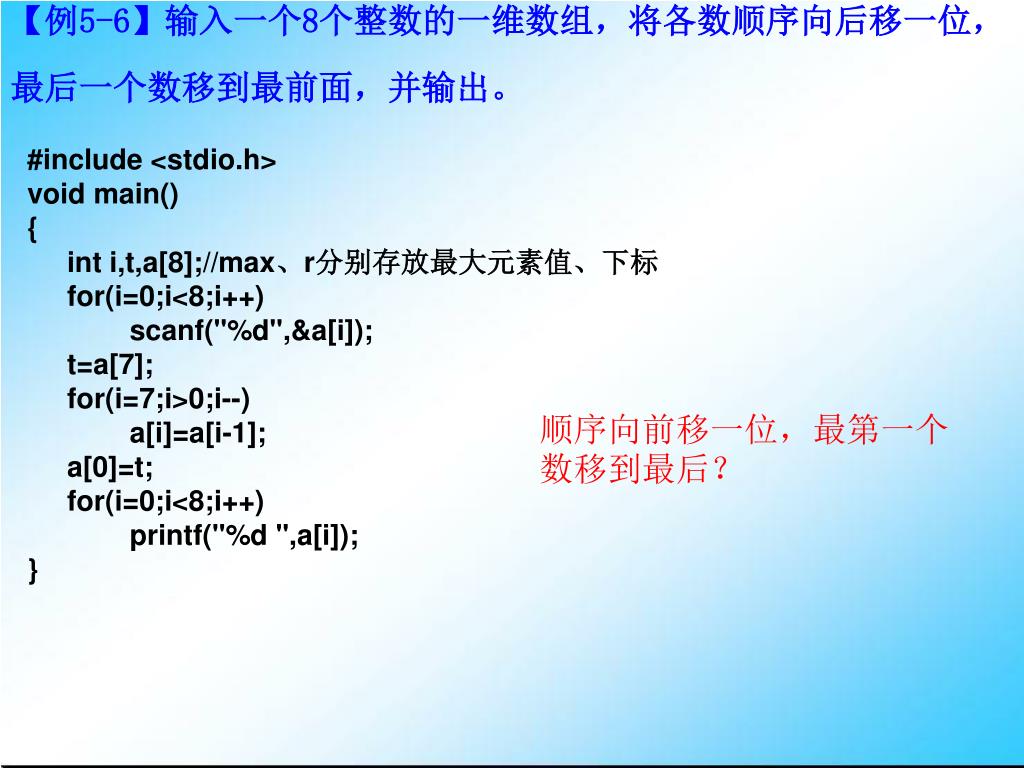 【例5-6】输入一个8个整数的一维数组，将各数顺序向后移一位，最后一个数移到最前面，并输出。

#include <stdio.h>
void main()
{
int i,t,a[8];//max、r分别存放最大元素值、下标
for(i=0;i<8;i++)
scanf("%d",&a[i]);
t=a[7];
for(i=7;i>0;i--)
a[i]=a[i-1];
a[0]=t;
for(i=0;i<8;i++)
printf("%d ",a[i]);
}

顺序向前移一位，最第一个数移到最后？